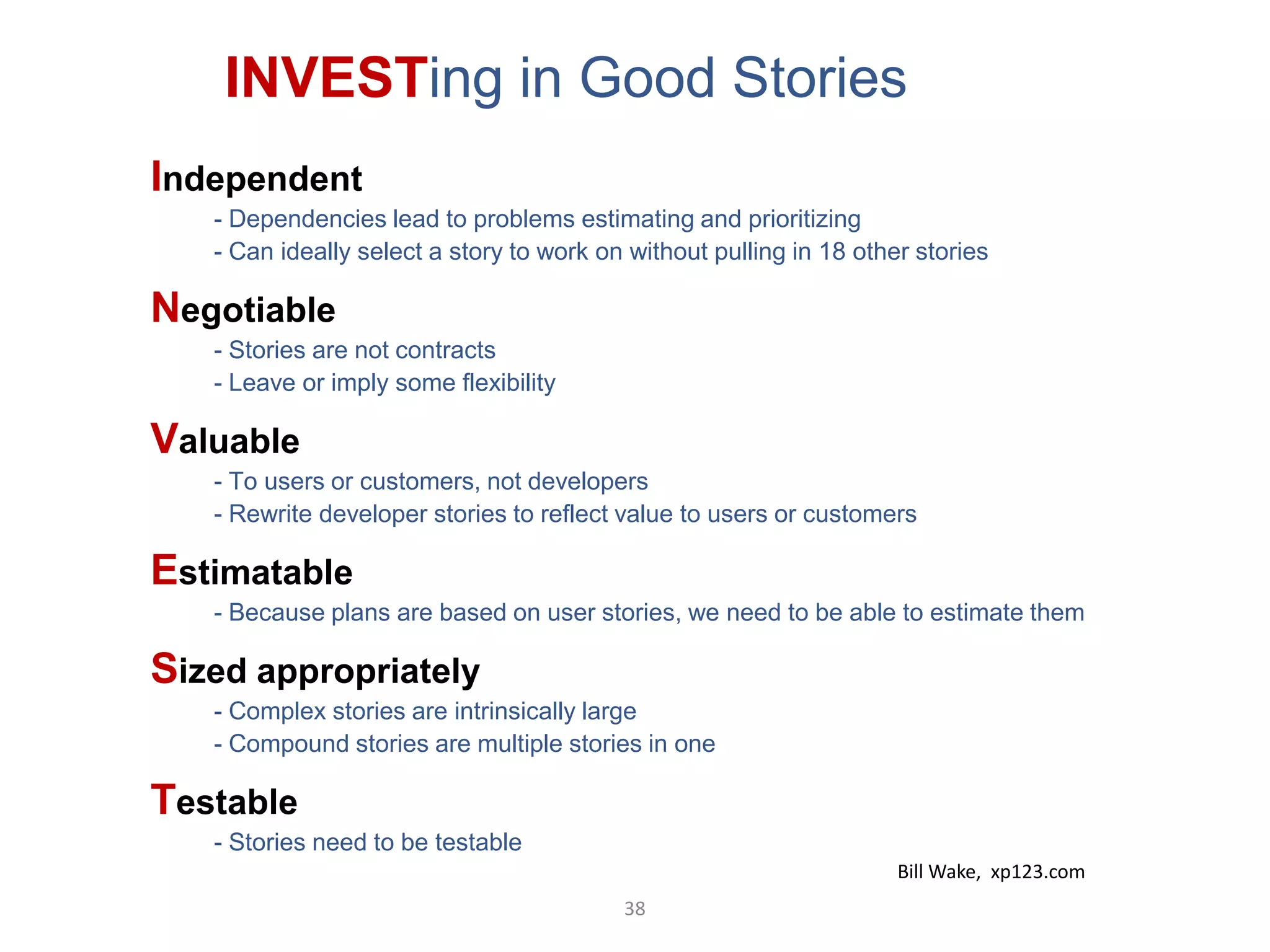 INVESTing in Good Stories

Independent

- Dependencies lead to problems estimating and prioritizing
- Can ideally select a story to work on without pulling in 18 other stories

Negotiable

- Stories are not contracts
- Leave or imply some flexibility

Valuable

- To users or customers, not developers
- Rewrite developer stories to reflect value to users or customers

Estimatable

- Because plans are based on user stories, we need to be able to estimate them

Sized appropriately

- Complex stories are intrinsically large
- Compound stories are multiple stories in one

Testable

- Stories need to be testable

Bill Wake, xp123.com

38